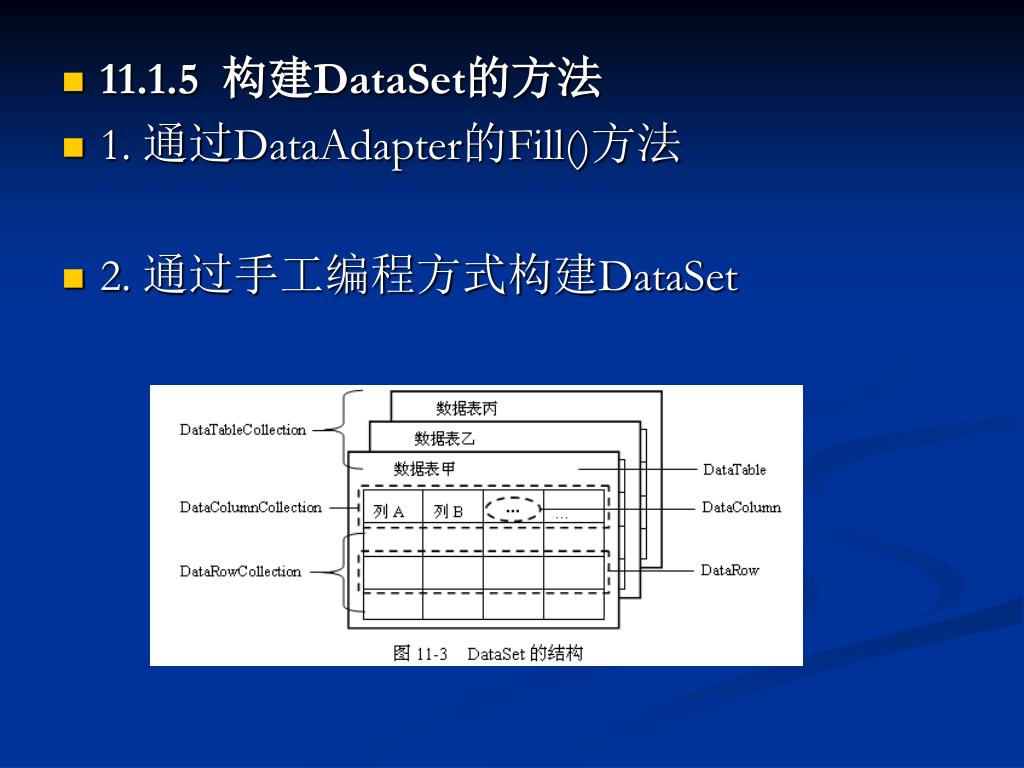 11.1.5 构建DataSet的方法

1. 通过DataAdapter的Fill()方法

2. 通过手工编程方式构建DataSet

DataTableCollection
DataColumnCollection
DataRowCollection
数据表丙
数据表乙
数据表甲
列 A
列 B
...
...
DataTable
DataColumn
DataRow

图 11-3 DataSet 的结构